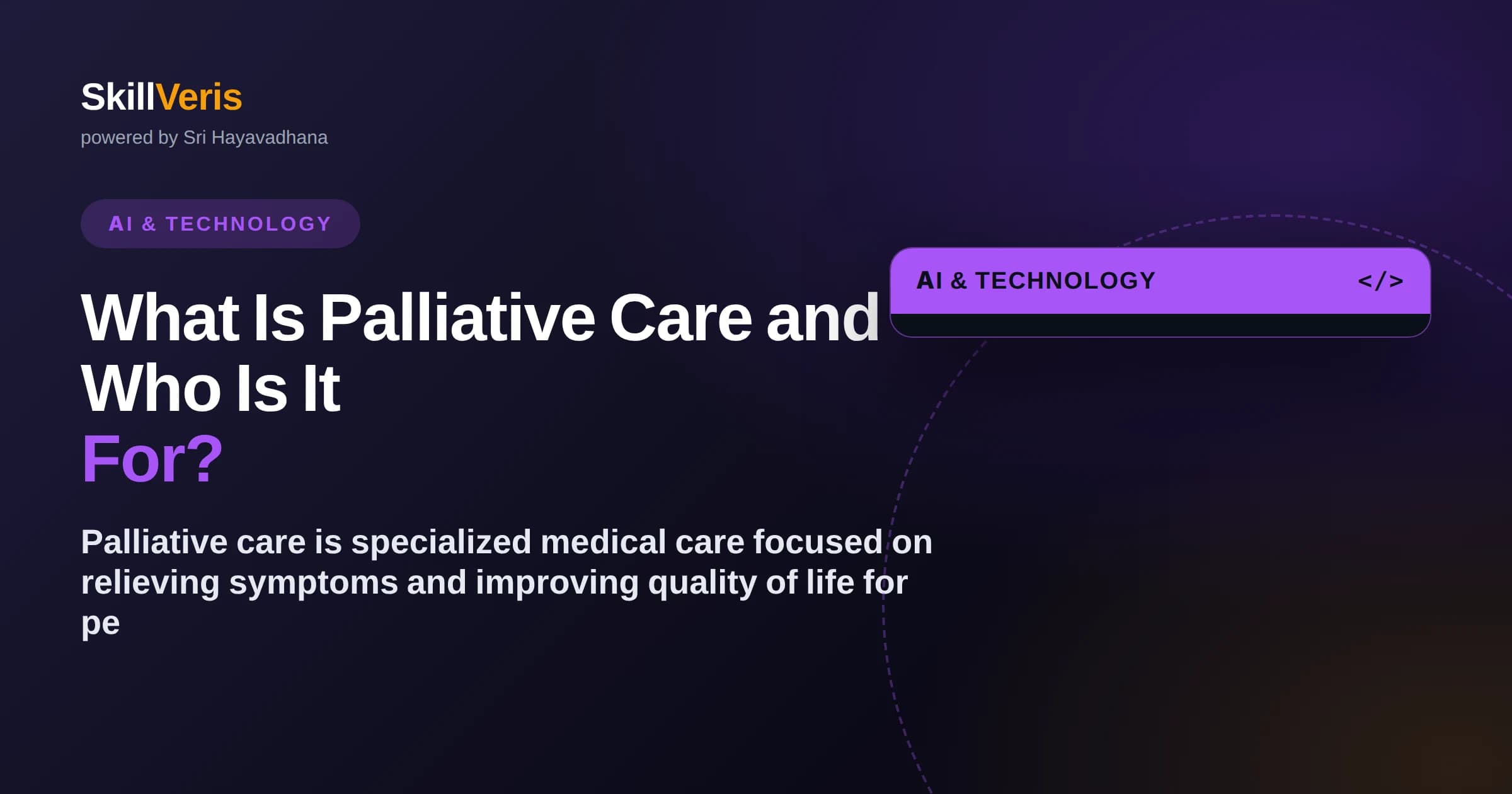 SkillVeris
powered by Sri Hayavadhana

AI & TECHNOLOGY

What Is Palliative Care and Who Is It For?

Palliative care is specialized medical care focused on relieving symptoms and improving quality of life for pe

AI & TECHNOLOGY </>